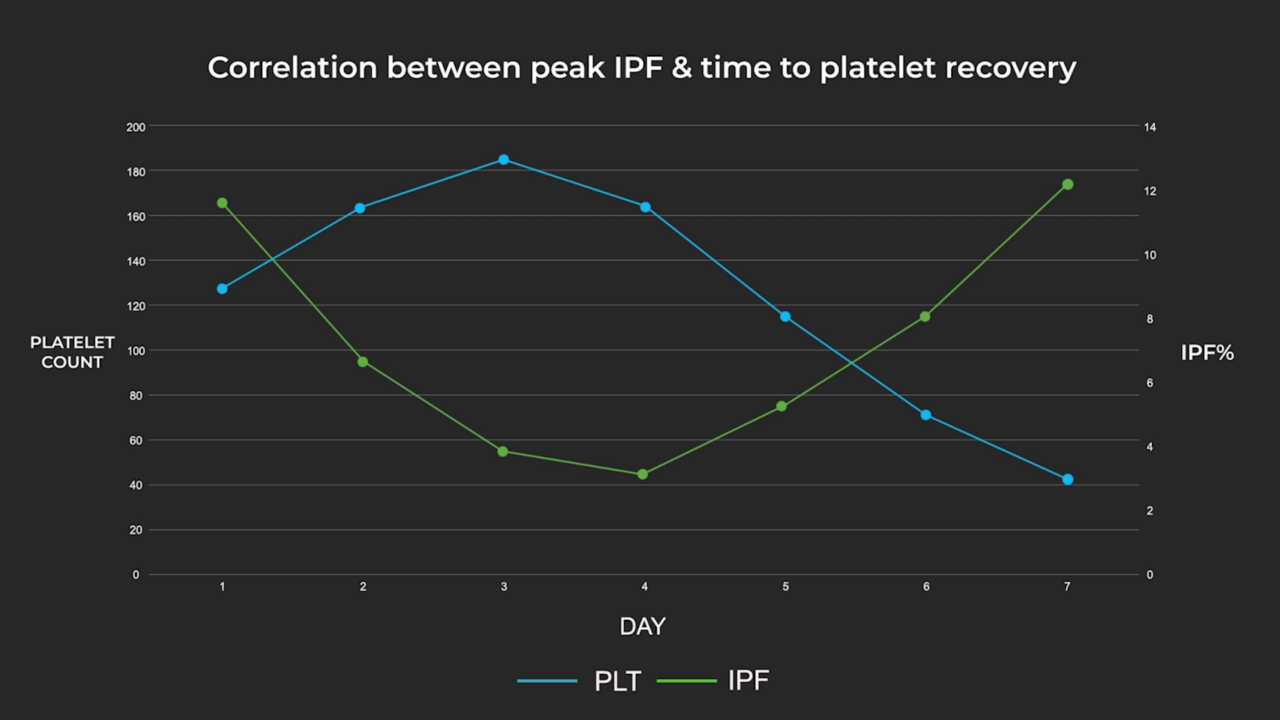 Correlation between peak IPF & time to platelet recovery

PLATELET COUNT

200
180
160
140
120
100
80
60
40
20
0

IPF%

14
12
10
8
6
4
2
0

1 2 3 4 5 6 7

DAY

PLT IPF